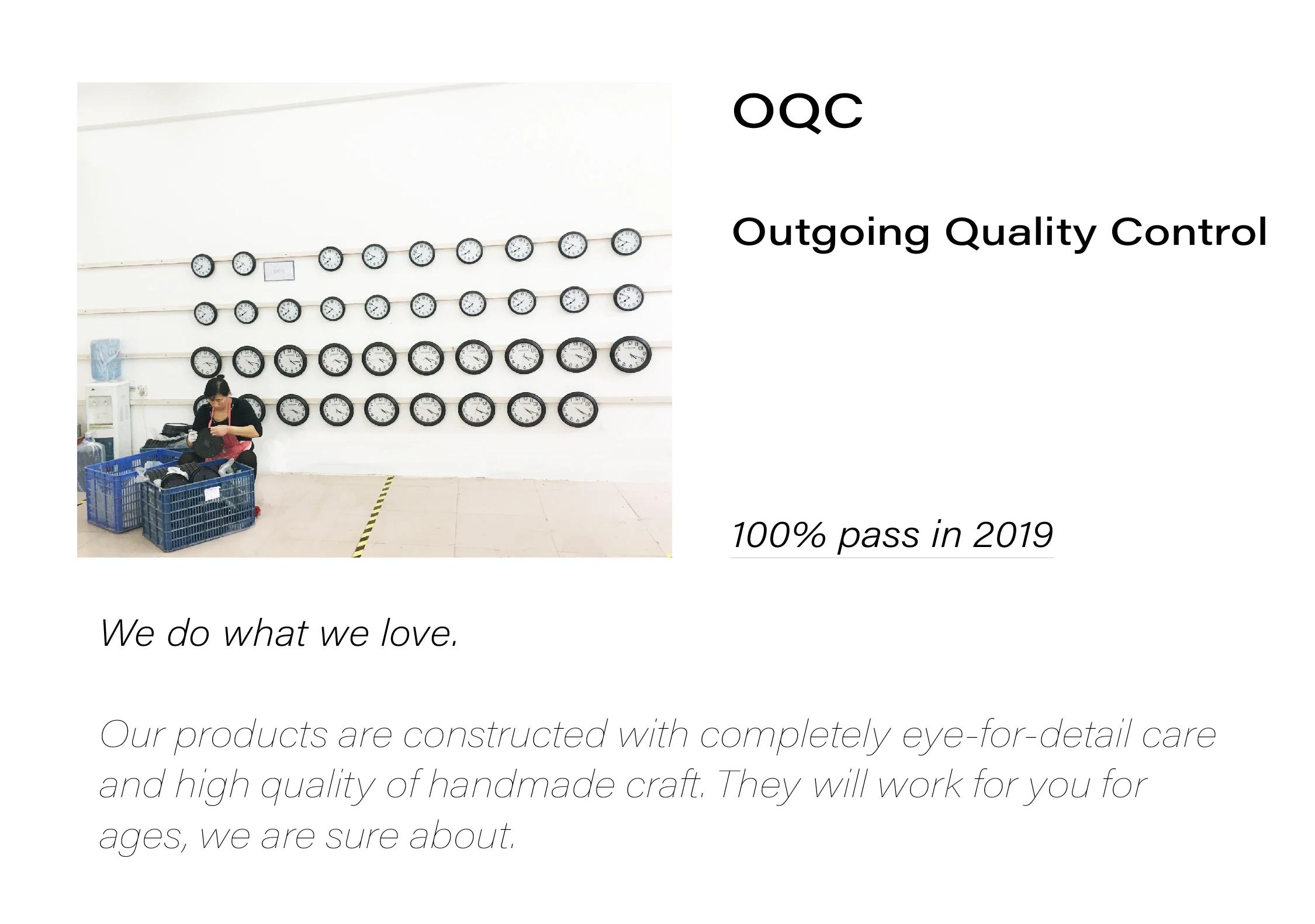 OQC

Outgoing Quality Control

100% pass in 2019

We do what we love.

Our products are constructed with completely eye-for-detail care and high quality of handmade craft. They will work for you for ages, we are sure about.